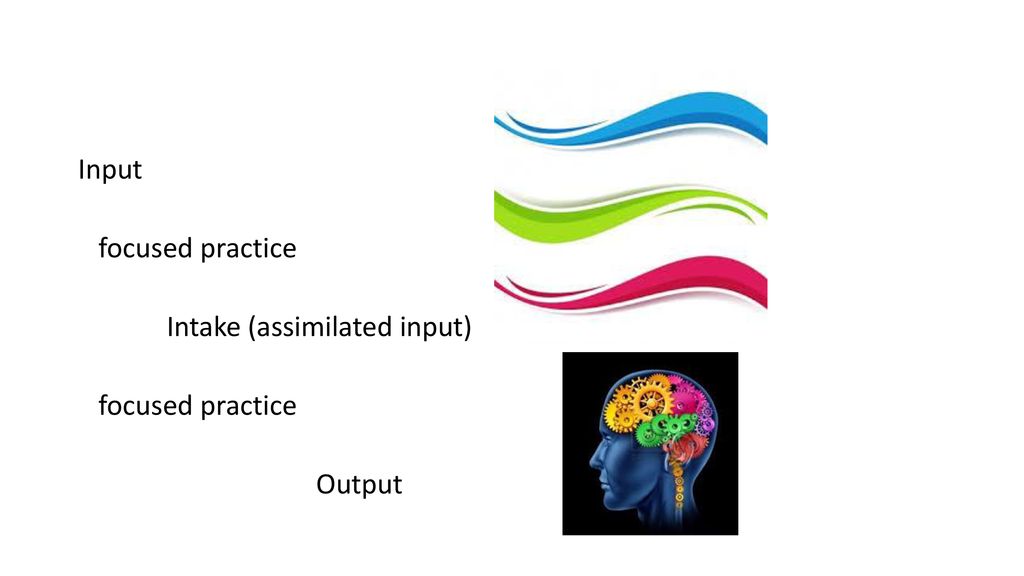 Input

focused practice

Intake (assimilated input)

focused practice

Output